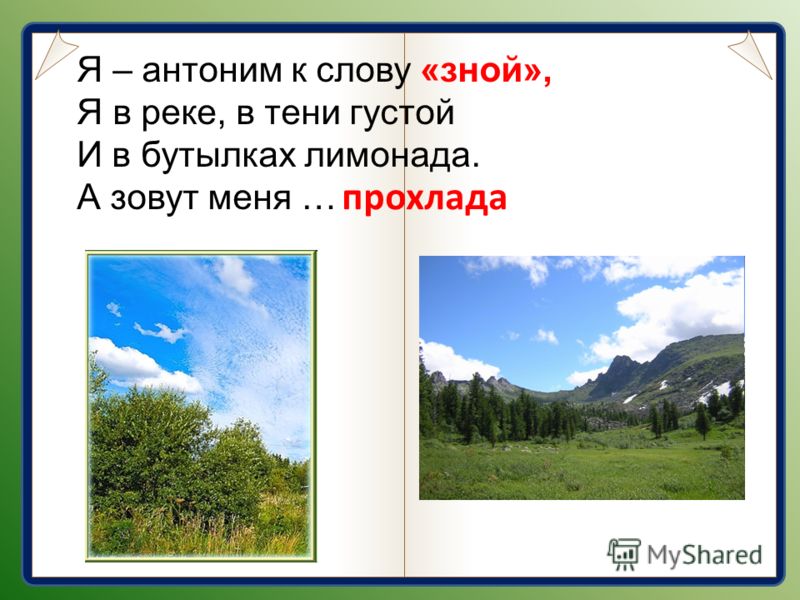 Я – антоним к слову «зной»,
Я в реке, в тени густой
И в бутылках лимонада.
А зовут меня … прохлада

MyShared